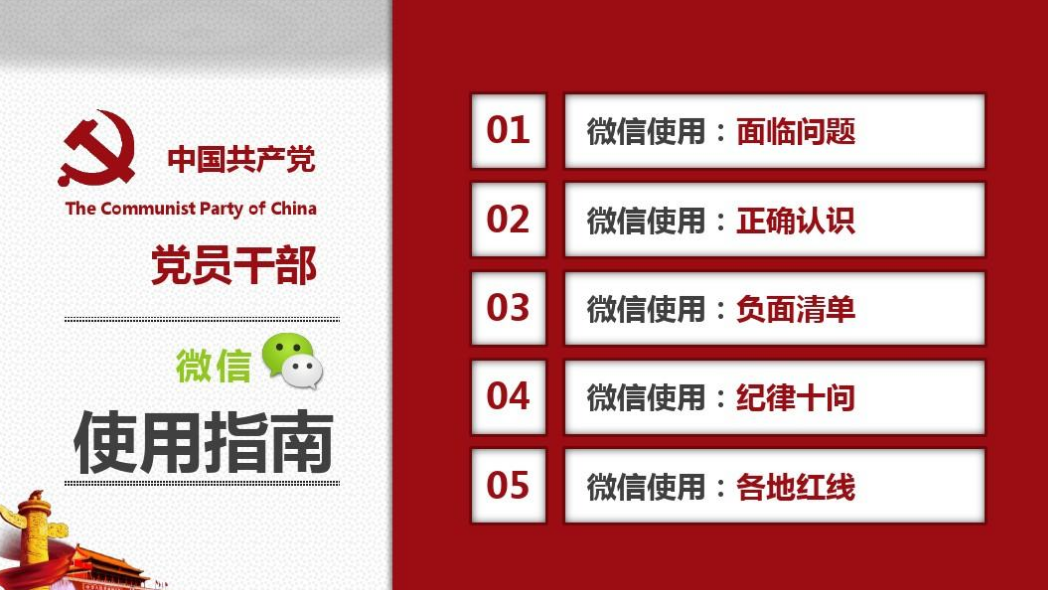 中国共产党
The Communist Party of China
党员干部

微信
使用指南

01 微信使用：面临问题
02 微信使用：正确认识
03 微信使用：负面清单
04 微信使用：纪律十问
05 微信使用：各地红线